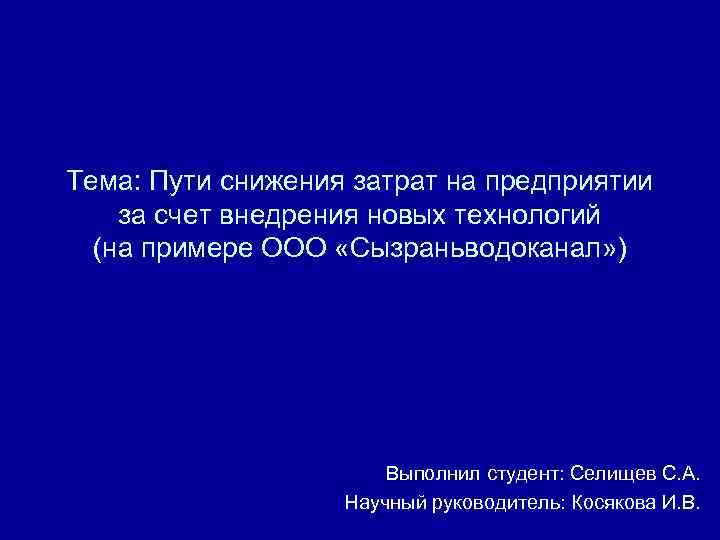 Тема: Пути снижения затрат на предприятии за счет внедрения новых технологий (на примере ООО «Сызраньводоканал»)

Выполнил студент: Селищев С.А.
Научный руководитель: Косякова И.В.